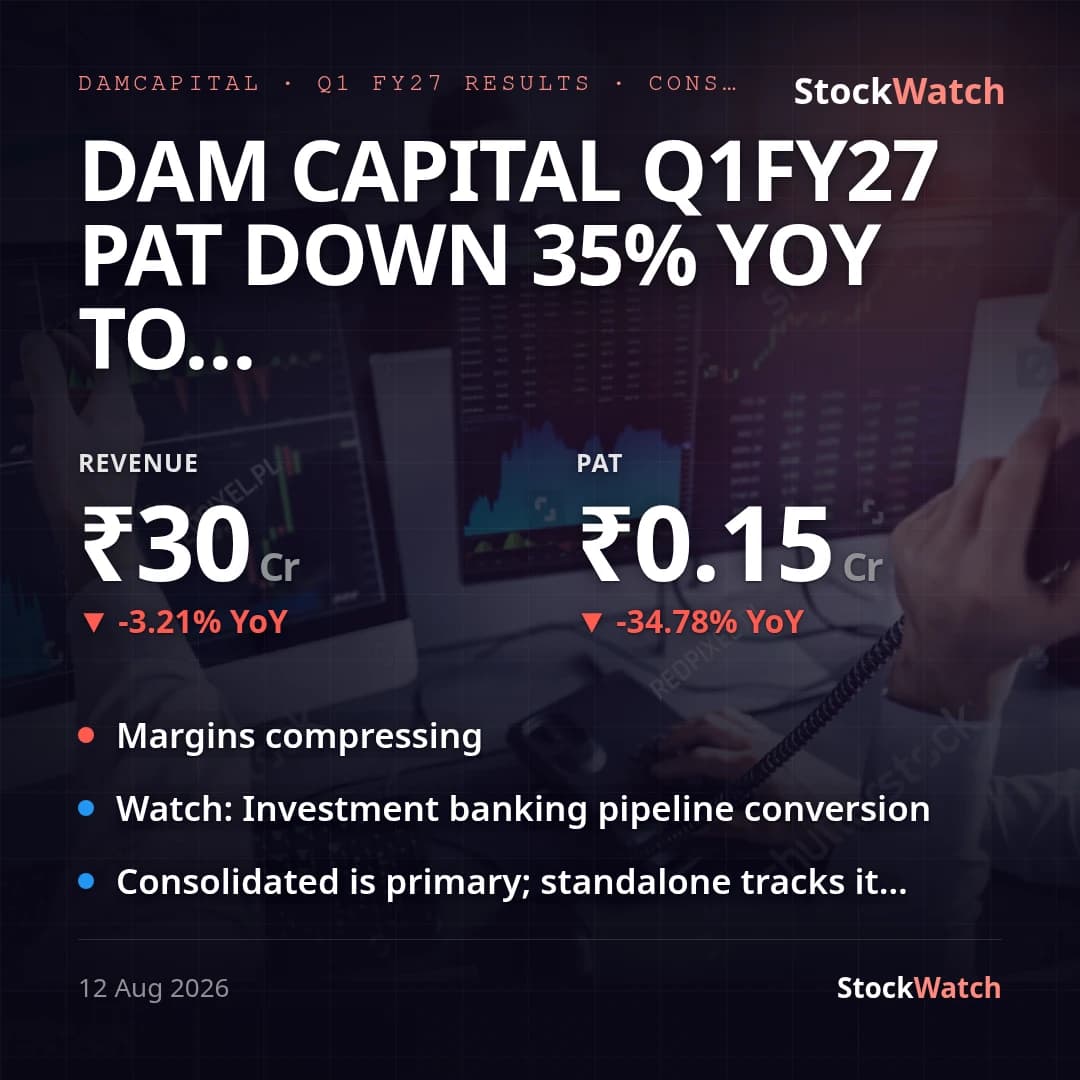 DAMCAPITAL · Q1 FY27 RESULTS · CONS…

StockWatch

DAM CAPITAL Q1FY27 PAT DOWN 35% YOY TO...

REVENUE

₹30 Cr

▼ -3.21% YoY

PAT

₹0.15 Cr

▼ -34.78% YoY

• Margins compressing

• Watch: Investment banking pipeline conversion

• Consolidated is primary; standalone tracks it...

12 Aug 2026

StockWatch